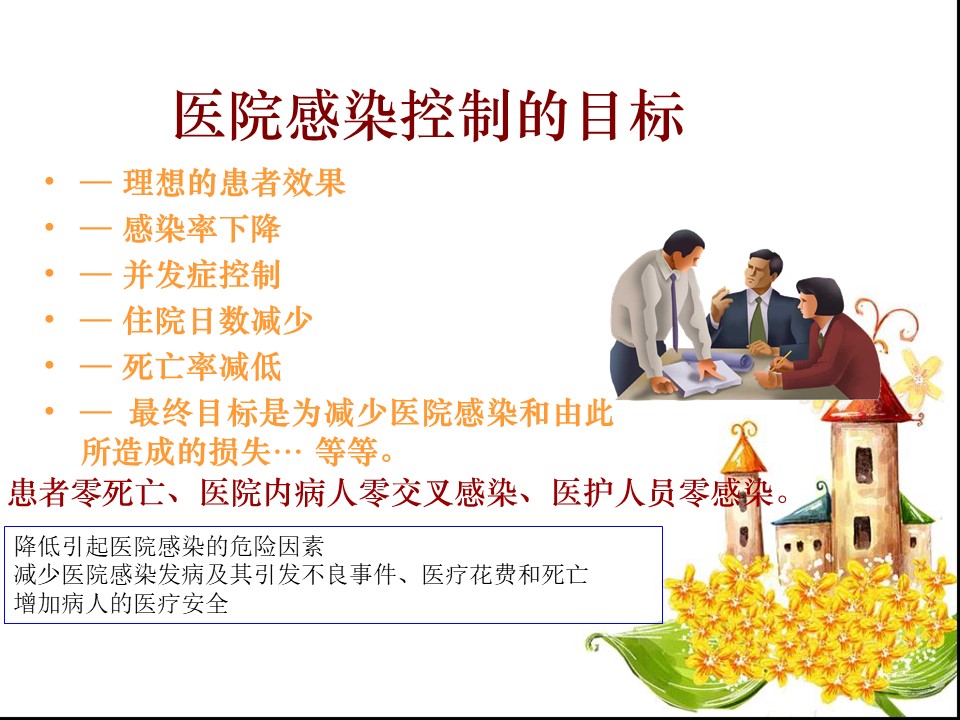 医院感染控制的目标

• — 理想的患者效果
• — 感染率下降
• — 并发症控制
• — 住院日数减少
• — 死亡率减低
• — 最终目标是为减少医院感染和由此所造成的损失… 等等。

患者零死亡、医院内病人零交叉感染、医护人员零感染。

降低引起医院感染的危险因素
减少医院感染发病及其引发不良事件、医疗花费和死亡
增加病人的医疗安全